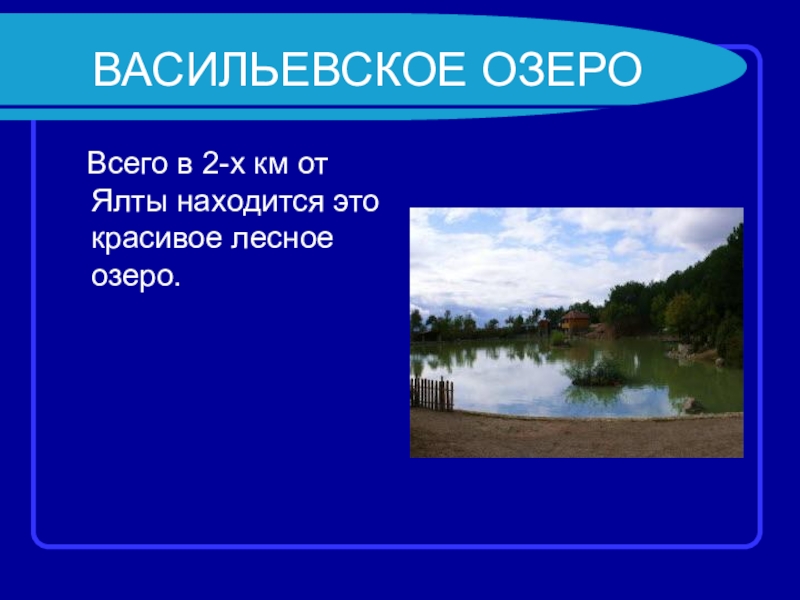 ВАСИЛЬЕВСКОЕ ОЗЕРО

Всего в 2-х км от Ялты находится это красивое лесное озеро.